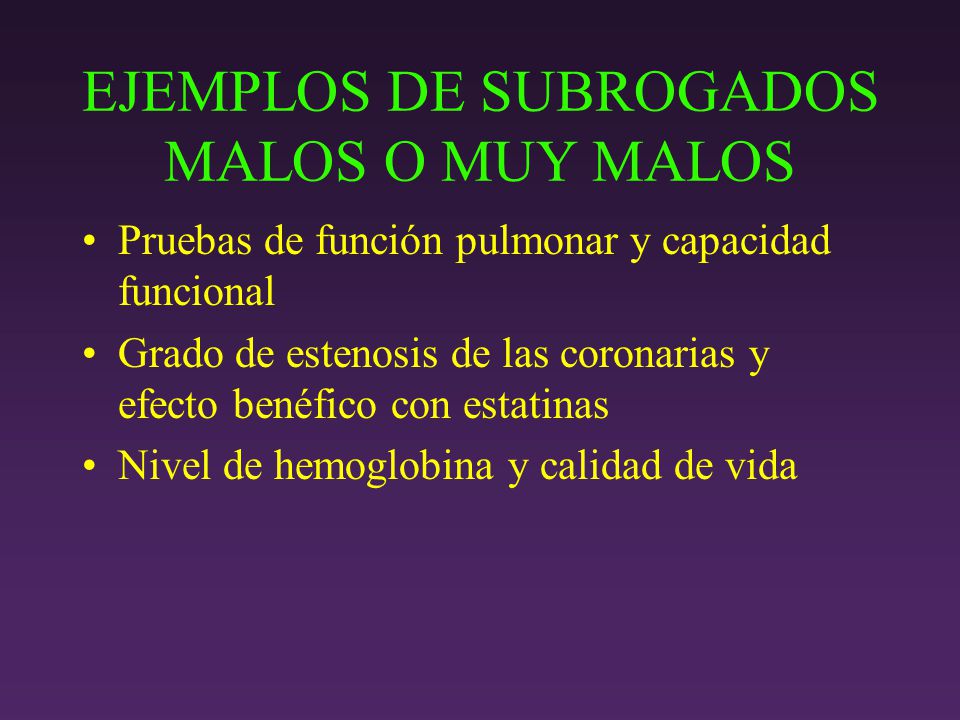 EJEMPLOS DE SUBROGADOS MALOS O MUY MALOS

• Pruebas de función pulmonar y capacidad funcional
• Grado de estenosis de las coronarias y efecto benéfico con estatinas
• Nivel de hemoglobina y calidad de vida